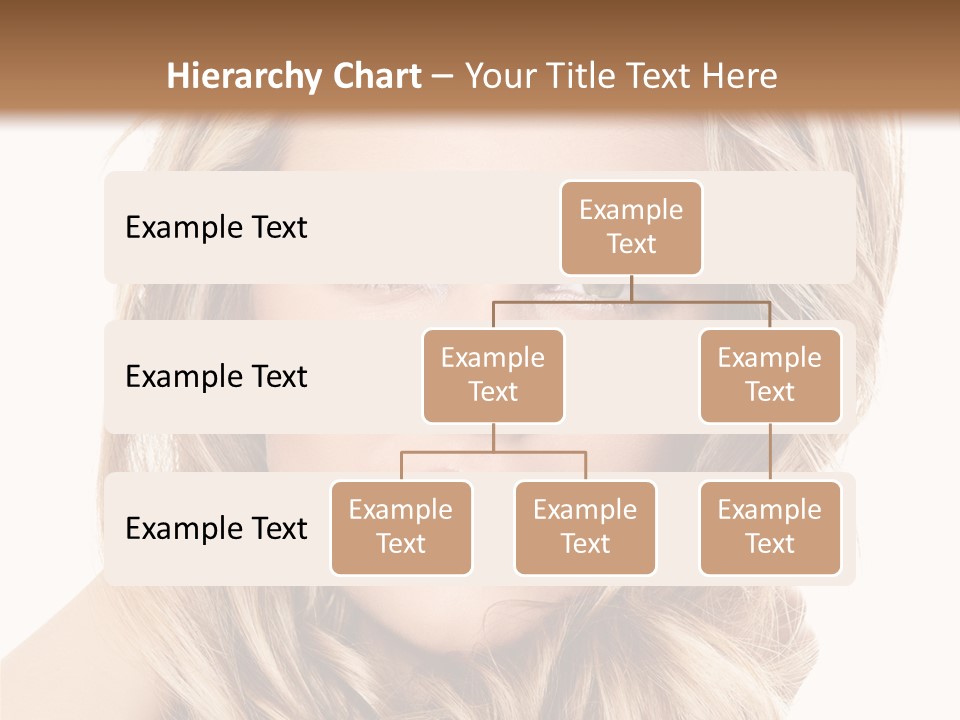 Hierarchy Chart – Your Title Text Here

Example Text

Example Text

Example Text

Example Text

Example Text

Example Text

Example Text

Example Text

Example Text